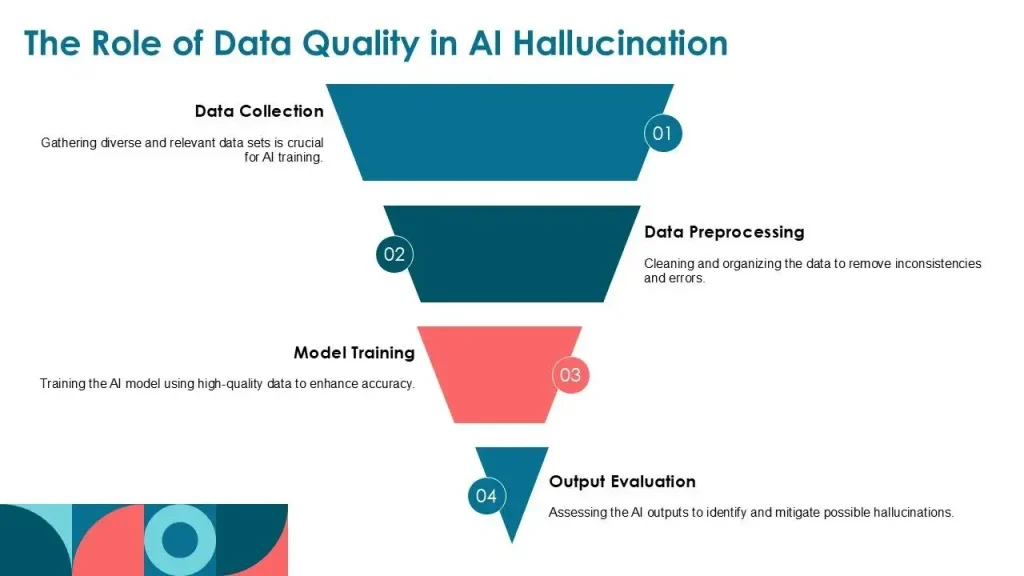 The Role of Data Quality in AI Hallucination

Data Collection

Gathering diverse and relevant data sets is crucial for AI training.

01

02

Data Preprocessing

Cleaning and organizing the data to remove inconsistencies and errors.

Model Training

Training the AI model using high-quality data to enhance accuracy.

03

04

Output Evaluation

Assessing the AI outputs to identify and mitigate possible hallucinations.